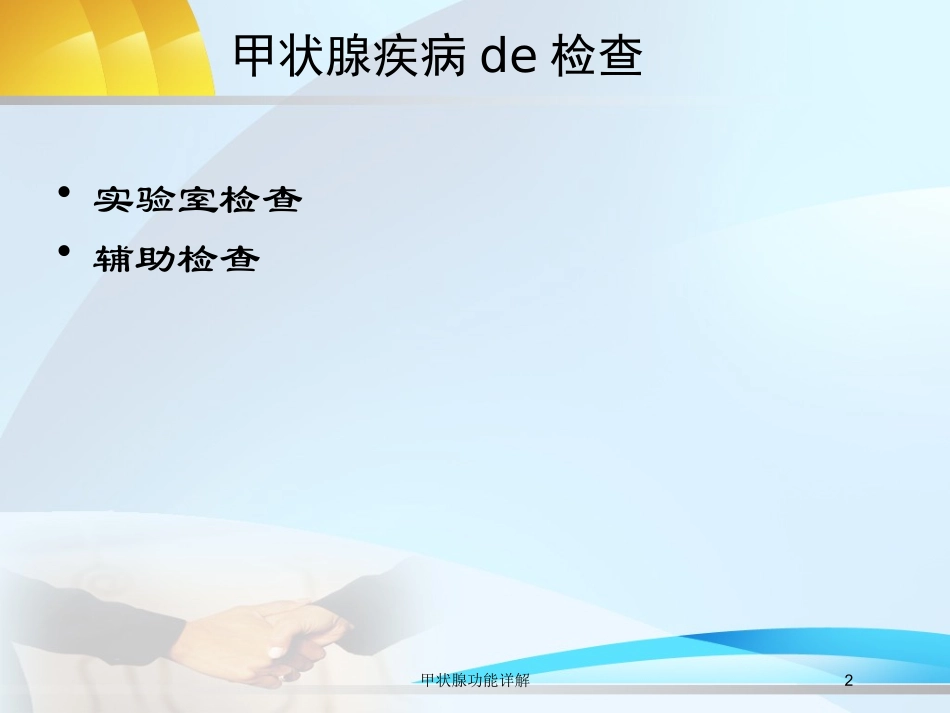 甲状腺疾病 de 检查

• 实验室检查
• 辅助检查

甲状腺功能详解

2